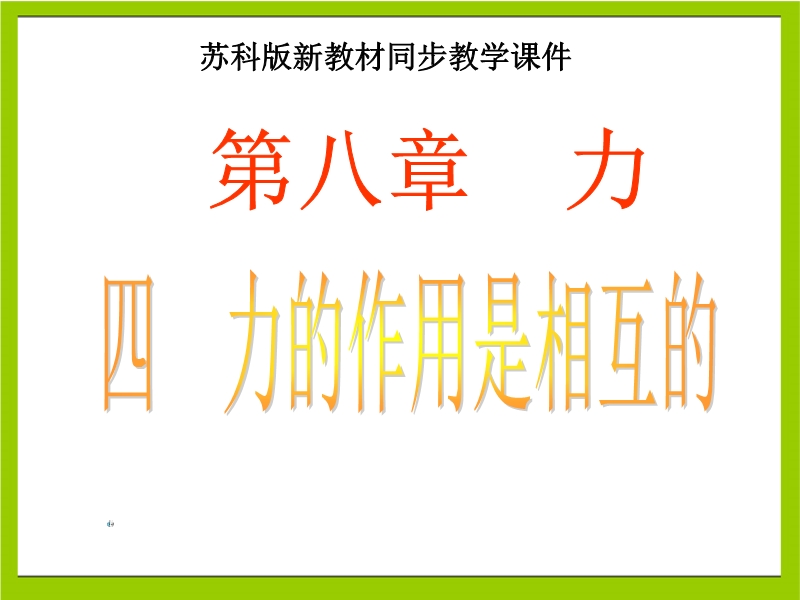 苏科版新教材同步教学课件

第八章　力

四　力的作用是相互的